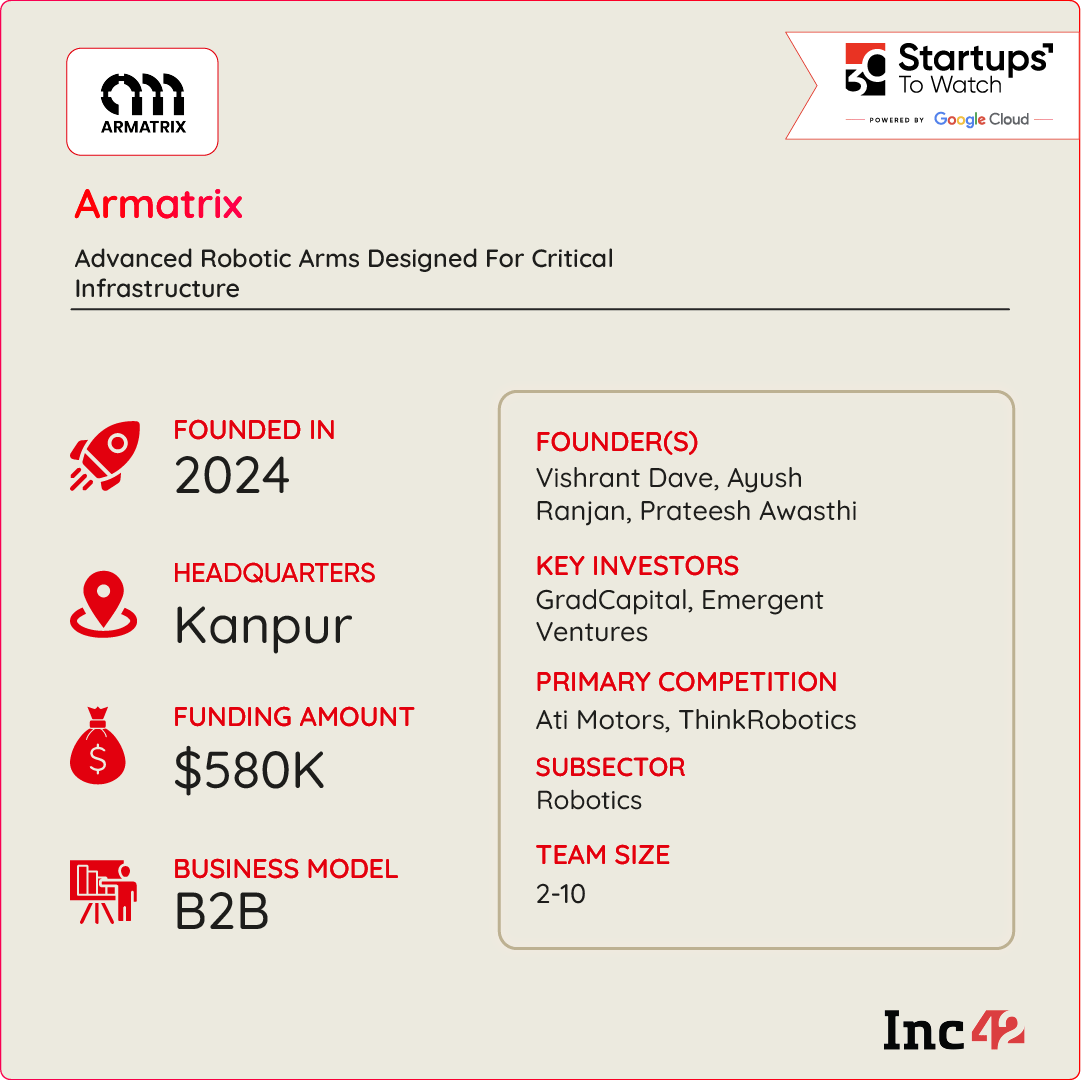 ARMATRIX

30 Startups To Watch
POWERED BY Google Cloud

Armatrix

Advanced Robotic Arms Designed For Critical Infrastructure

FOUNDED IN
2024

HEADQUARTERS
Kanpur

FUNDING AMOUNT
$580K

BUSINESS MODEL
B2B

FOUNDER(S)
Vishrant Dave, Ayush Ranjan, Prateesh Awasthi

KEY INVESTORS
GradCapital, Emergent Ventures

PRIMARY COMPETITION
Ati Motors, ThinkRobotics

SUBSECTOR
Robotics

TEAM SIZE
2-10

Inc42